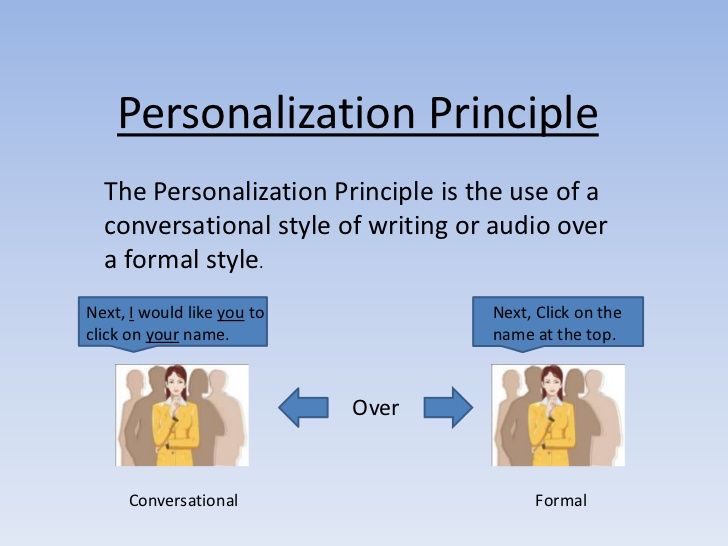 Personalization Principle

The Personalization Principle is the use of a conversational style of writing or audio over a formal style.

Next, I would like you to click on your name.

Next, Click on the name at the top.

Over

Conversational

Formal